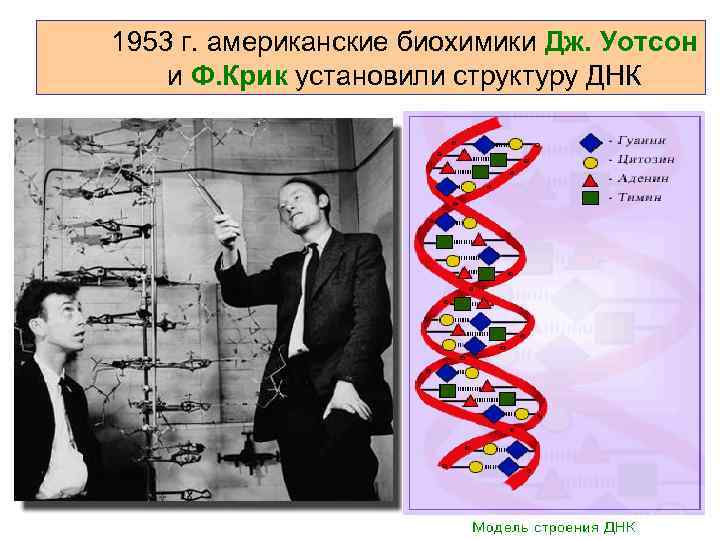 1953 г. американские биохимики Дж. Уотсон и Ф.Крик установили структуру ДНК

- Гуанин
- Цитозин
- Аденин
- Тимин

Модель строения ДНК